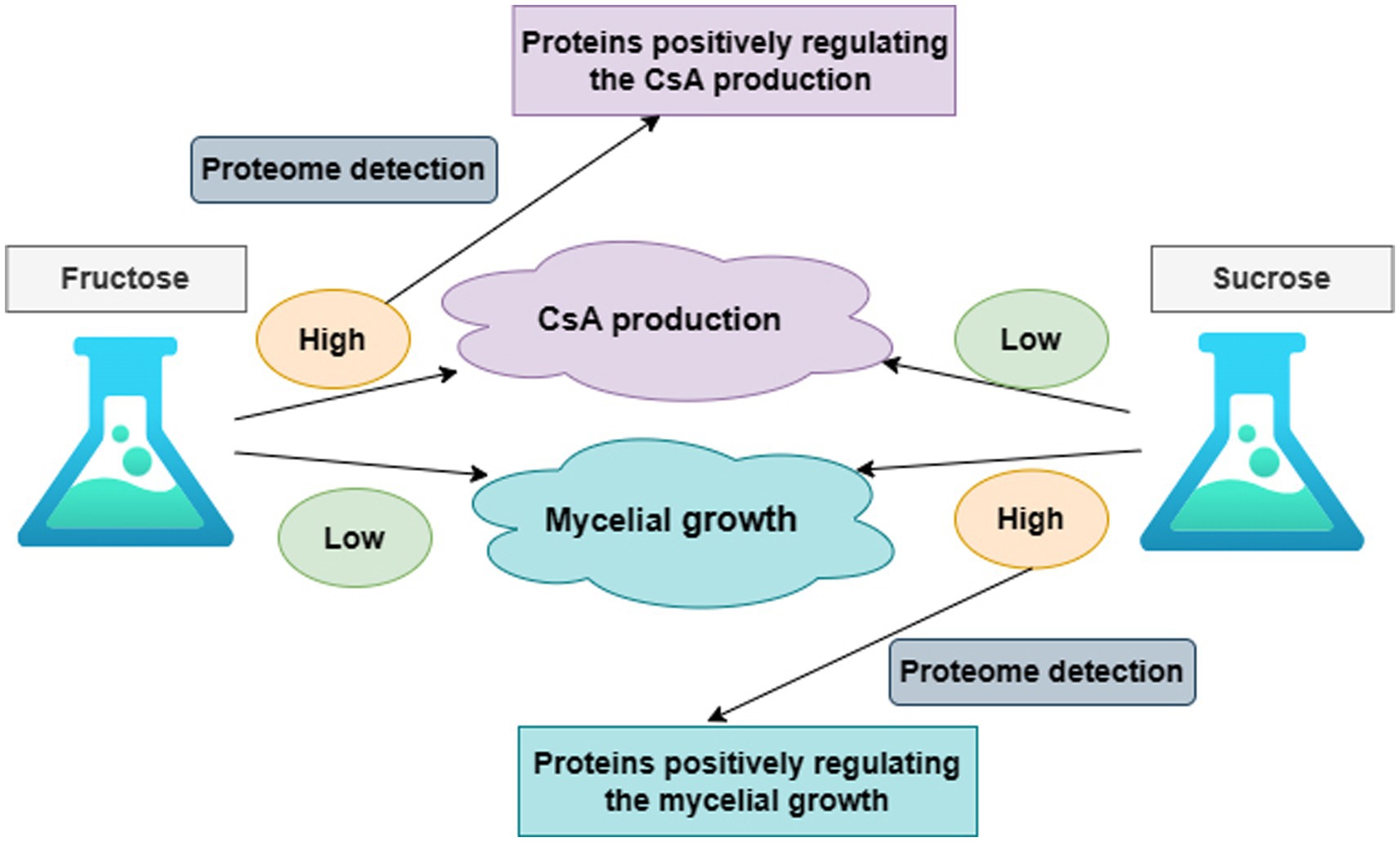 Proteins positively regulating the CsA production

Proteome detection

Fructose

High

CsA production

Low

Sucrose

Low

Mycelial growth

High

Proteome detection

Proteins positively regulating the mycelial growth